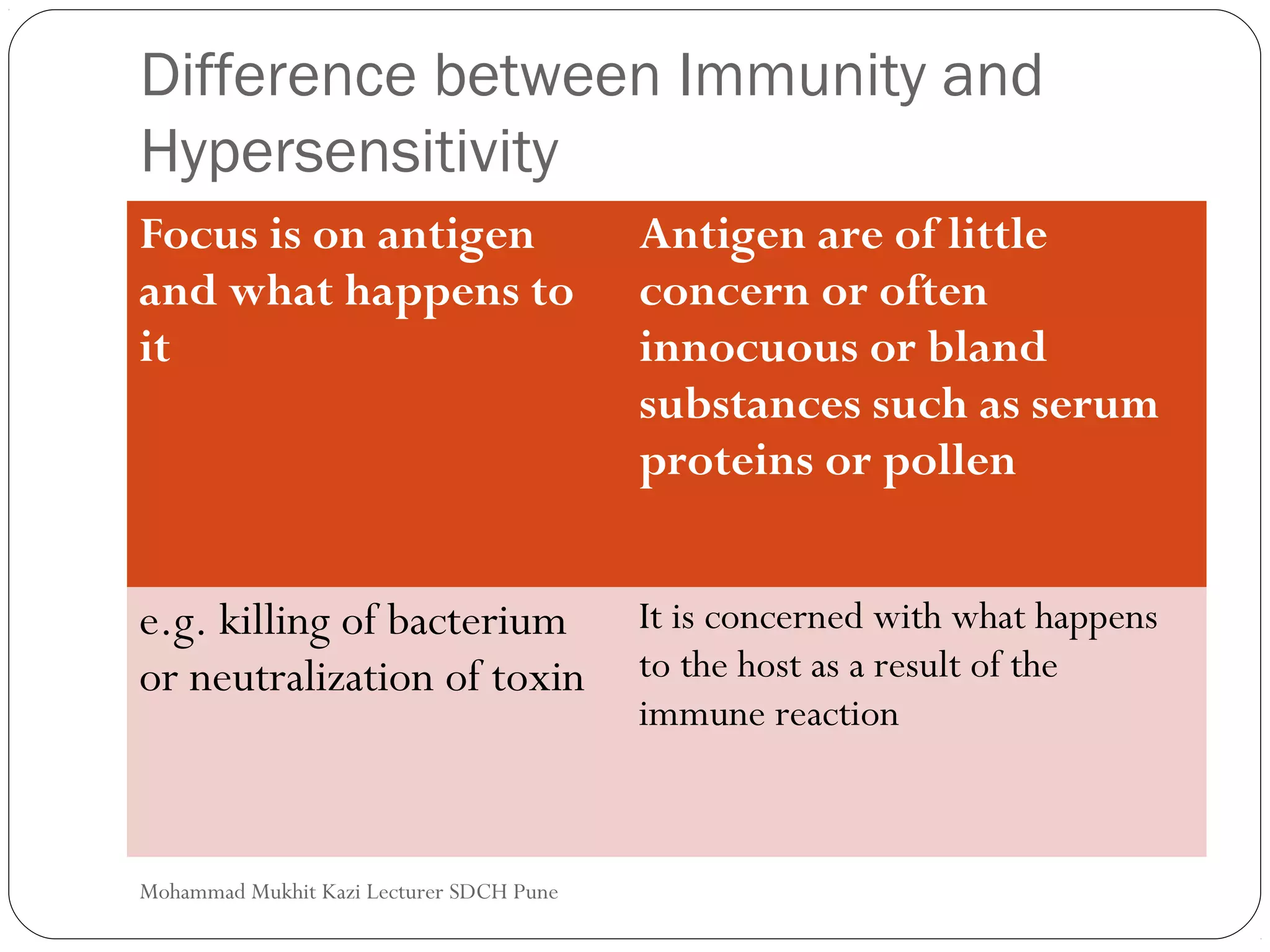 Difference between Immunity and Hypersensitivity

| Focus is on antigen and what happens to it | Antigen are of little concern or often innocuous or bland substances such as serum proteins or pollen |
|---|---|
| e.g. killing of bacterium or neutralization of toxin | It is concerned with what happens to the host as a result of the immune reaction |

Mohammad Mukhit Kazi Lecturer SDCH Pune